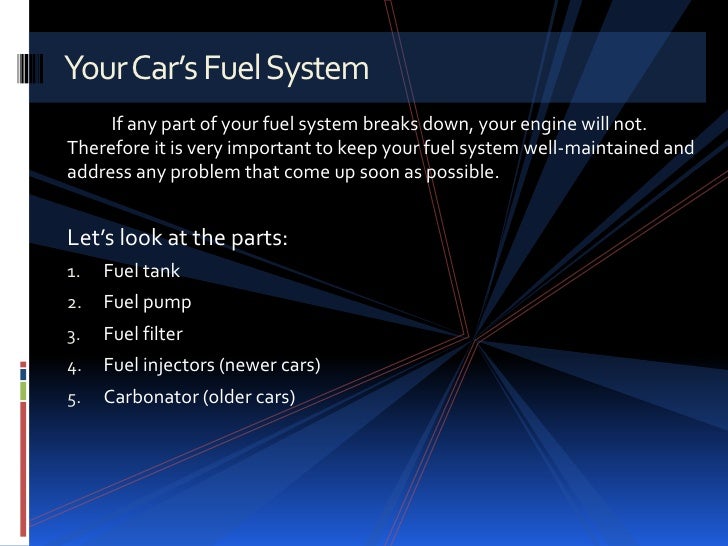 Your Car's Fuel System

If any part of your fuel system breaks down, your engine will not. Therefore it is very important to keep your fuel system well-maintained and address any problem that come up soon as possible.

Let's look at the parts:
1. Fuel tank
2. Fuel pump
3. Fuel filter
4. Fuel injectors (newer cars)
5. Carbonator (older cars)